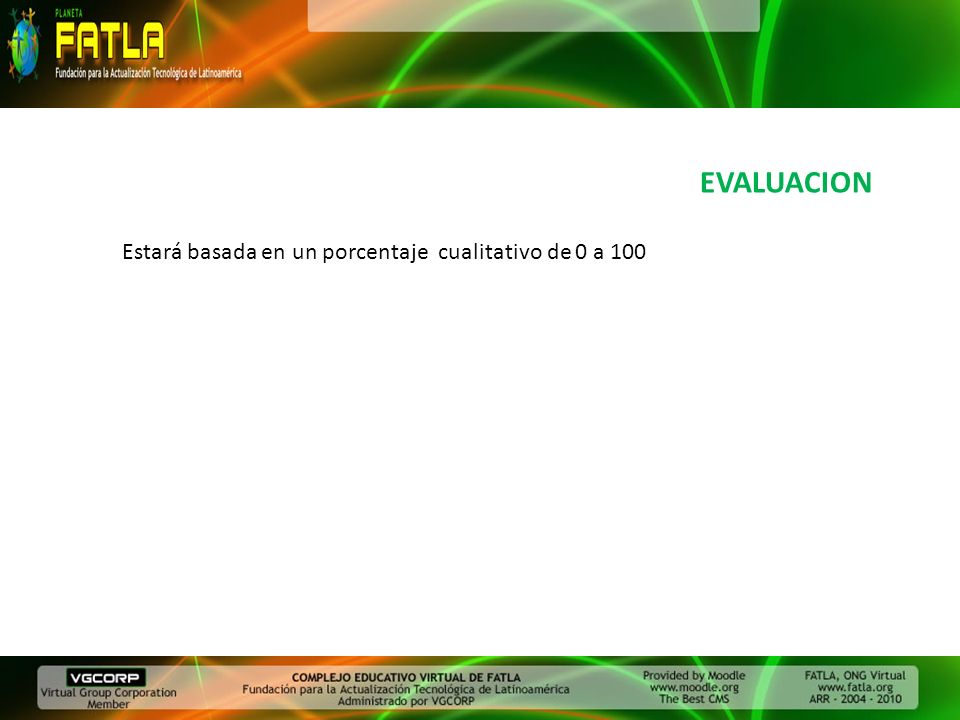 PLANETA
FATLA
Fundación para la Actualización Tecnológica de Latinoamérica

EVALUACION

Estará basada en un porcentaje cualitativo de 0 a 100

VGCORP
Virtual Group Corporation Member

COMPLEJO EDUCATIVO VIRTUAL DE FATLA
Fundación para la Actualización Tecnológica de Latinoamérica
Administrado por VGCORP

Provided by Moodle
www.moodle.org
The Best CMS

FATLA, ONG Virtual
www.fatla.org
ARR - 2004 - 2010